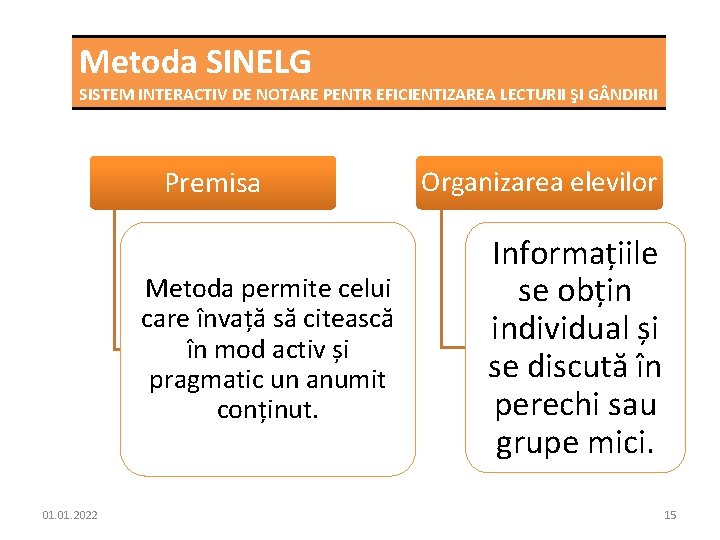 Metoda SINELG
SISTEM INTERACTIV DE NOTARE PENTR EFICIENTIZAREA LECTURII ŞI GÂNDIRII

Premisa

Metoda permite celui care învață să citească în mod activ și pragmatic un anumit conținut.

Organizarea elevilor

Informațiile se obțin individual și se discută în perechi sau grupe mici.

01.01.2022

15